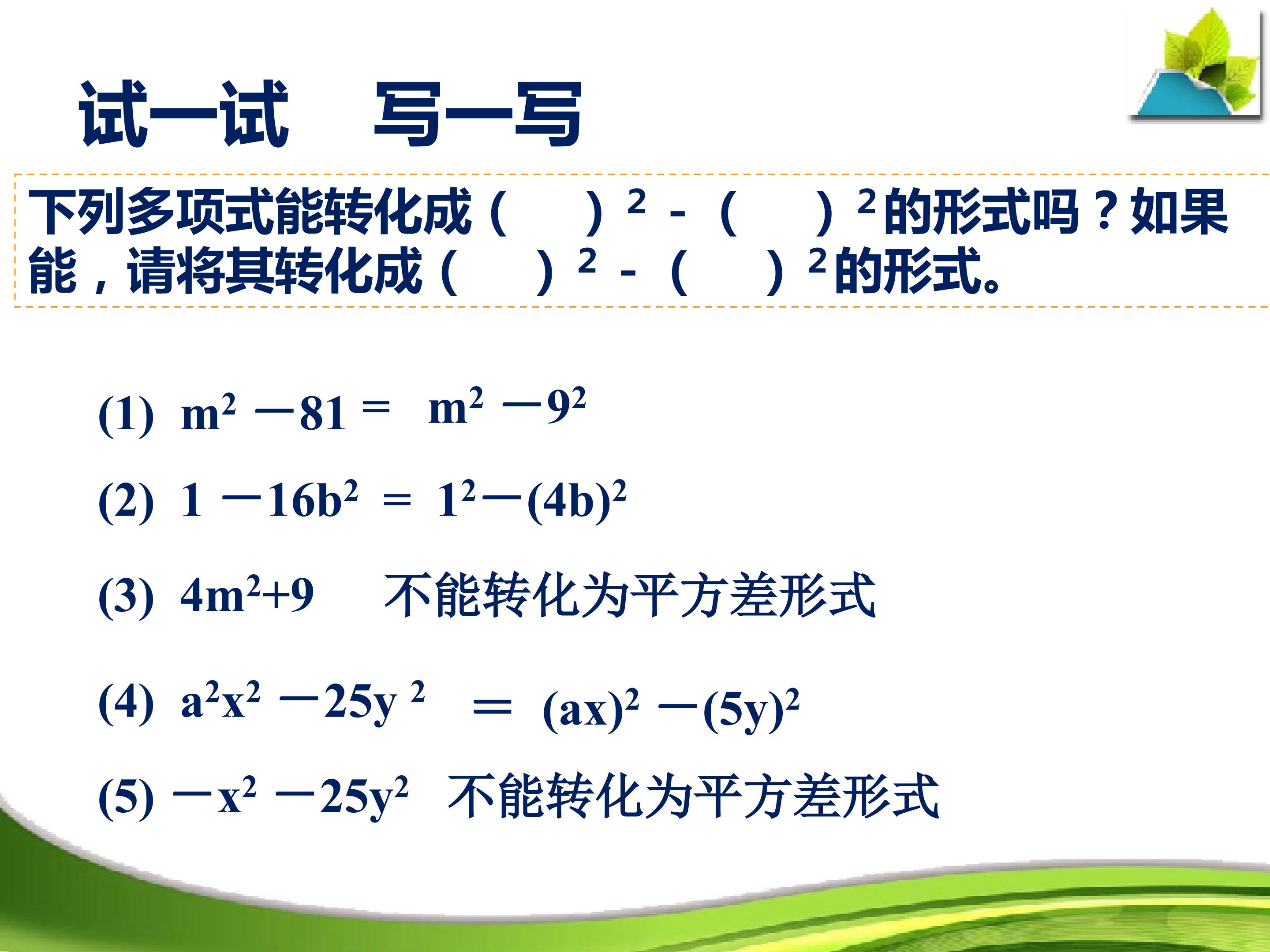 试一试　写一写

下列多项式能转化成（　）$^2$ -（　）$^2$的形式吗？如果能，请将其转化成（　）$^2$ -（　）$^2$的形式。

(1) $m^2 - 81 = m^2 - 9^2$

(2) $1 - 16b^2 = 1^2 - (4b)^2$

(3) $4m^2+9$　不能转化为平方差形式

(4) $a^2x^2 - 25y^2 = (ax)^2 - (5y)^2$

(5) $-x^2 - 25y^2$　不能转化为平方差形式